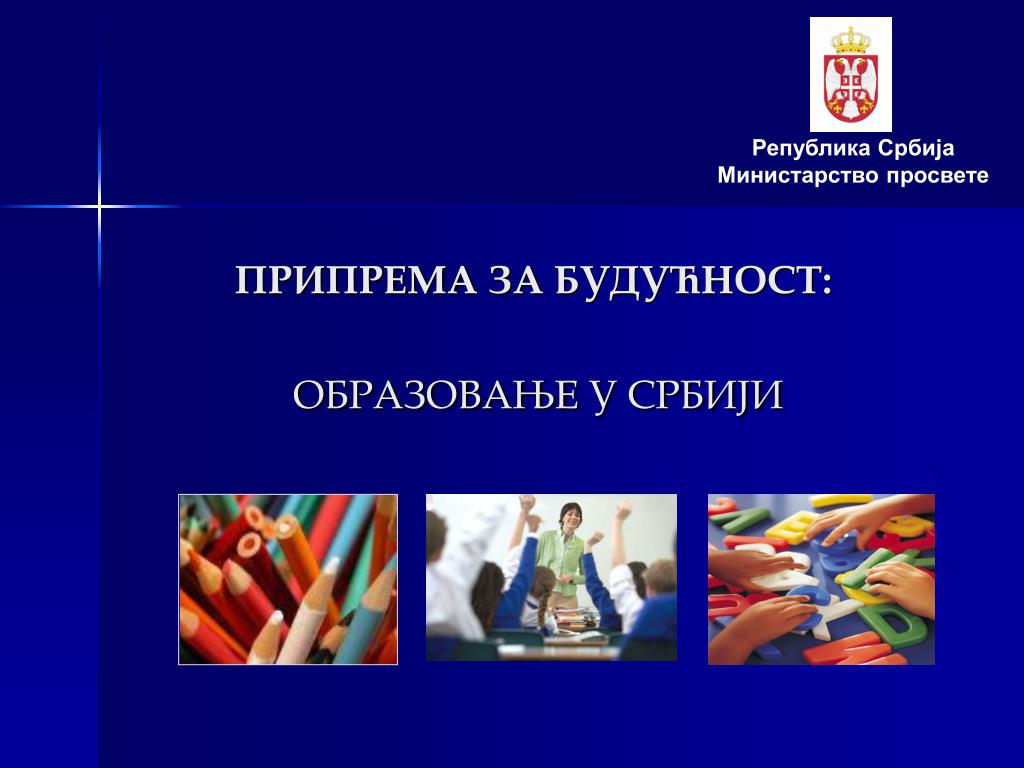 Република Србија
Министарство просвете

ПРИПРЕМА ЗА БУДУЋНОСТ:

ОБРАЗОВАЊЕ У СРБИЈИ